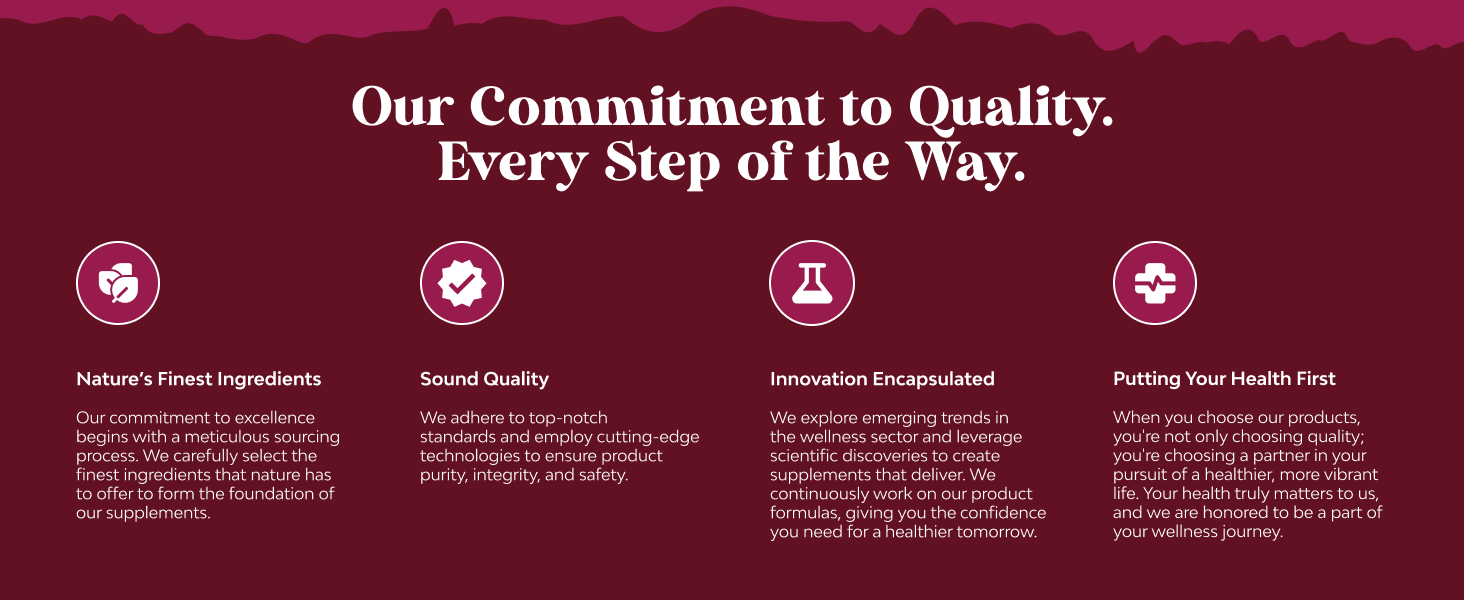 Our Commitment to Quality.
Every Step of the Way.

Nature's Finest Ingredients

Our commitment to excellence begins with a meticulous sourcing process. We carefully select the finest ingredients that nature has to offer to form the foundation of our supplements.

Sound Quality

We adhere to top-notch standards and employ cutting-edge technologies to ensure product purity, integrity, and safety.

Innovation Encapsulated

We explore emerging trends in the wellness sector and leverage scientific discoveries to create supplements that deliver. We continuously work on our product formulas, giving you the confidence you need for a healthier tomorrow.

Putting Your Health First

When you choose our products, you're not only choosing quality; you're choosing a partner in your pursuit of a healthier, more vibrant life. Your health truly matters to us, and we are honored to be a part of your wellness journey.